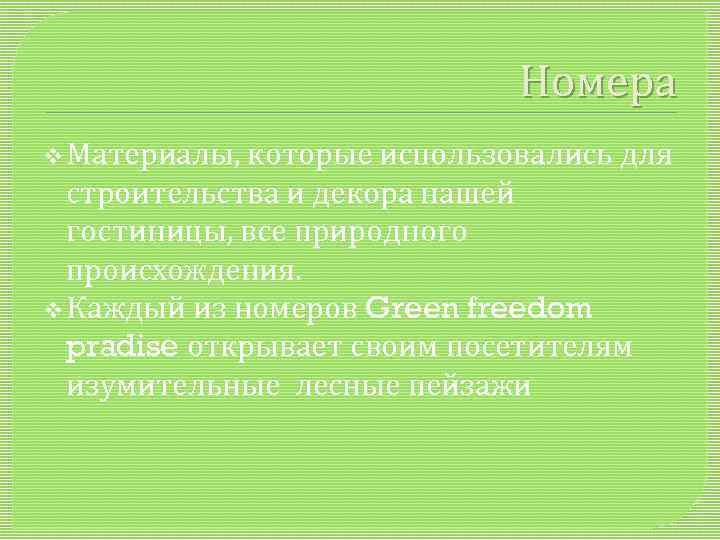 Номера

❖ Материалы, которые использовались для строительства и декора нашей гостиницы, все природного происхождения.

❖ Каждый из номеров Green freedom pradise открывает своим посетителям изумительные  лесные пейзажи